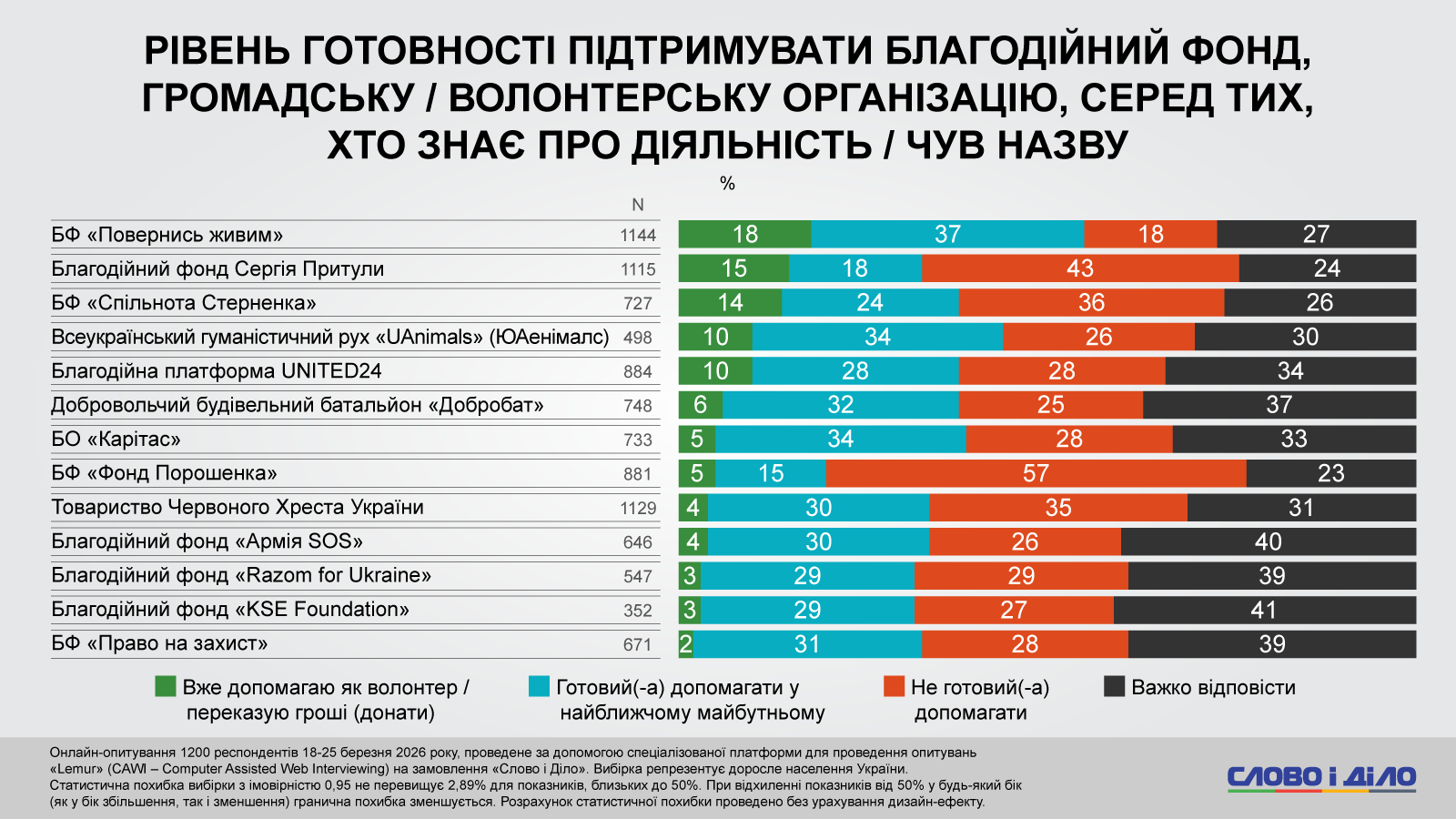 РІВЕНЬ ГОТОВНОСТІ ПІДТРИМУВАТИ БЛАГОДІЙНИЙ ФОНД, ГРОМАДСЬКУ / ВОЛОНТЕРСЬКУ ОРГАНІЗАЦІЮ, СЕРЕД ТИХ, ХТО ЗНАЄ ПРО ДІЯЛЬНІСТЬ / ЧУВ НАЗВУ

%

| | N | | | | |
|---|---|---|---|---|---|
| БФ «Повернись живим» | 1144 | 18 | 37 | 18 | 27 |
| Благодійний фонд Сергія Притули | 1115 | 15 | 18 | 43 | 24 |
| БФ «Спільнота Стерненка» | 727 | 14 | 24 | 36 | 26 |
| Всеукраїнський гуманістичний рух «UAnimals» (ЮАенімалс) | 498 | 10 | 34 | 26 | 30 |
| Благодійна платформа UNITED24 | 884 | 10 | 28 | 28 | 34 |
| Добровольчий будівельний батальйон «Добробат» | 748 | 6 | 32 | 25 | 37 |
| БО «Карітас» | 733 | 5 | 34 | 28 | 33 |
| БФ «Фонд Порошенка» | 881 | 5 | 15 | 57 | 23 |
| Товариство Червоного Хреста України | 1129 | 4 | 30 | 35 | 31 |
| Благодійний фонд «Армія SOS» | 646 | 4 | 30 | 26 | 40 |
| Благодійний фонд «Razom for Ukraine» | 547 | 3 | 29 | 29 | 39 |
| Благодійний фонд «KSE Foundation» | 352 | 3 | 29 | 27 | 41 |
| БФ «Право на захист» | 671 | 2 | 31 | 28 | 39 |

Вже допомагаю як волонтер / переказую гроші (донати)
Готовий(-а) допомагати у найближчому майбутньому
Не готовий(-а) допомагати
Важко відповісти

Онлайн-опитування 1200 респондентів 18-25 березня 2026 року, проведене за допомогою спеціалізованої платформи для проведення опитувань «Lemur» (CAWI – Computer Assisted Web Interviewing) на замовлення «Слово і Діло». Вибірка репрезентує доросле населення України. Статистична похибка вибірки з імовірністю 0,95 не перевищує 2,89% для показників, близьких до 50%. При відхиленні показників від 50% у будь-який бік (як у бік збільшення, так і зменшення) гранична похибка зменшується. Розрахунок статистичної похибки проведено без урахування дизайн-ефекту.

СЛОВО і ДІЛО